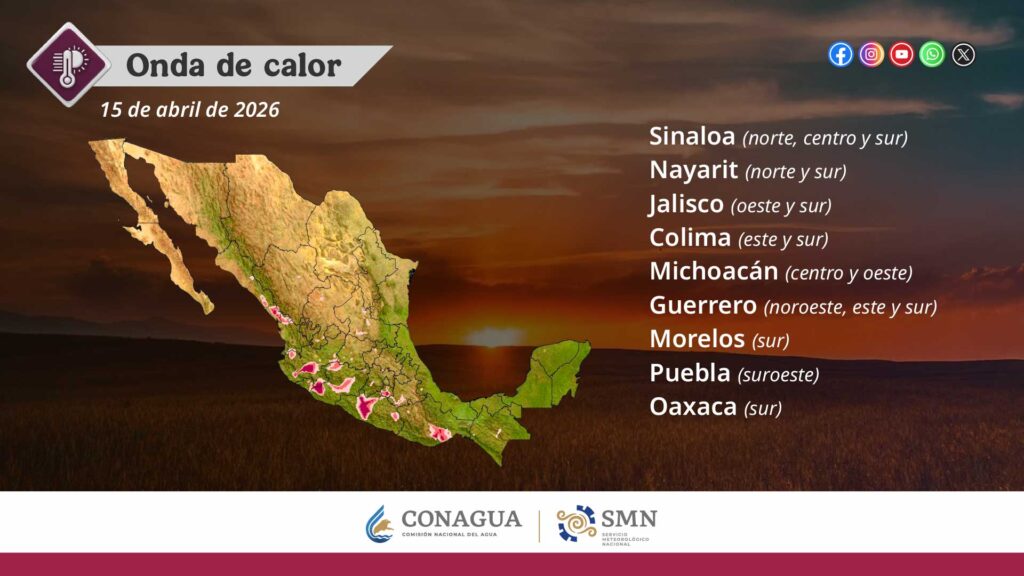 Onda de calor

15 de abril de 2026

Sinaloa (norte, centro y sur)
Nayarit (norte y sur)
Jalisco (oeste y sur)
Colima (este y sur)
Michoacán (centro y oeste)
Guerrero (noroeste, este y sur)
Morelos (sur)
Puebla (suroeste)
Oaxaca (sur)

CONAGUA
COMISIÓN NACIONAL DEL AGUA

SMN
SERVICIO METEOROLÓGICO NACIONAL